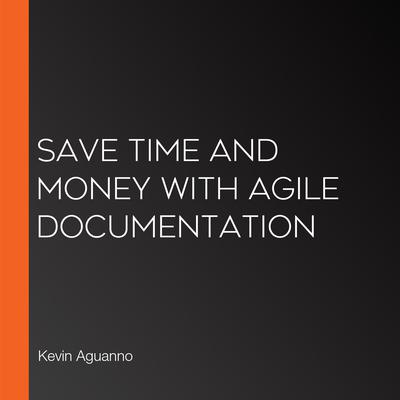 SAVE TIME AND MONEY WITH AGILE DOCUMENTATION

Kevin Aguanno